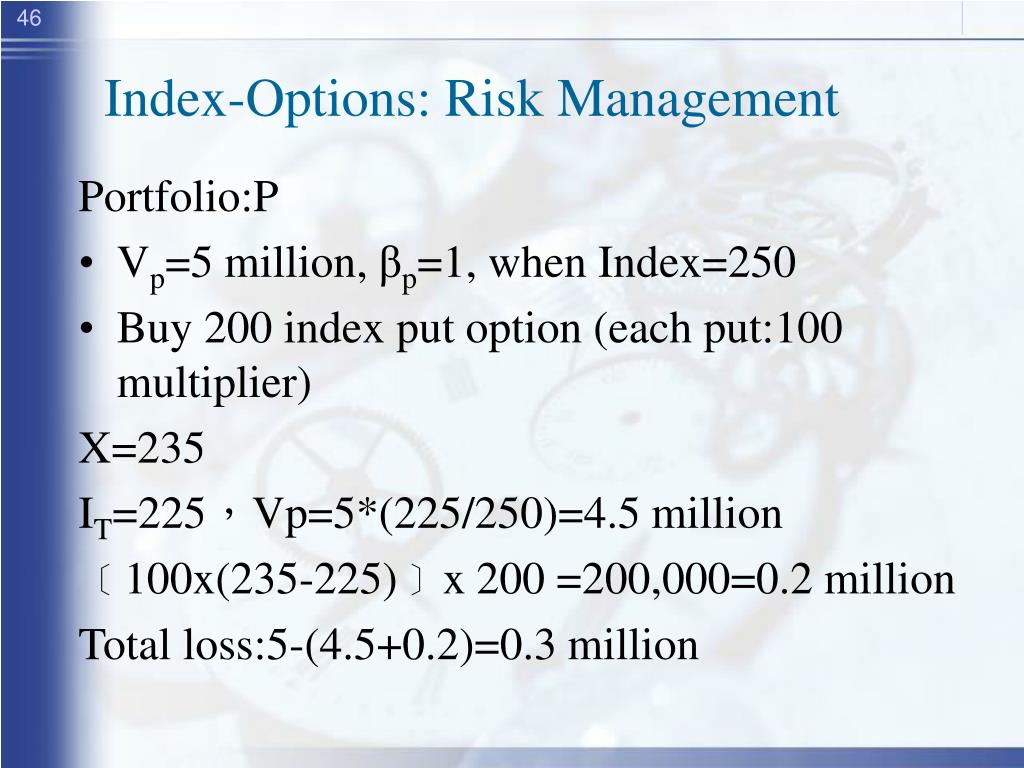 46

Index-Options: Risk Management

Portfolio:P

• $V_p$=5 million, $\beta_p$=1, when Index=250
• Buy 200 index put option (each put:100 multiplier)

X=235

$I_T$=225，Vp=5*(225/250)=4.5 million

〔100x(235-225)〕x 200 =200,000=0.2 million

Total loss:5-(4.5+0.2)=0.3 million